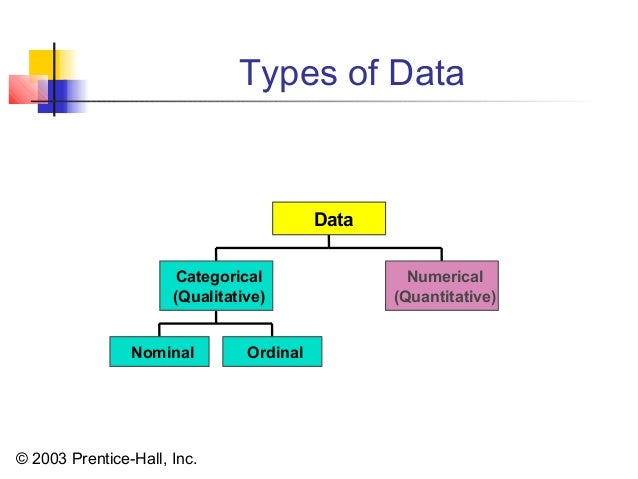 Types of Data

Data

Categorical (Qualitative)

Numerical (Quantitative)

Nominal

Ordinal

© 2003 Prentice-Hall, Inc.